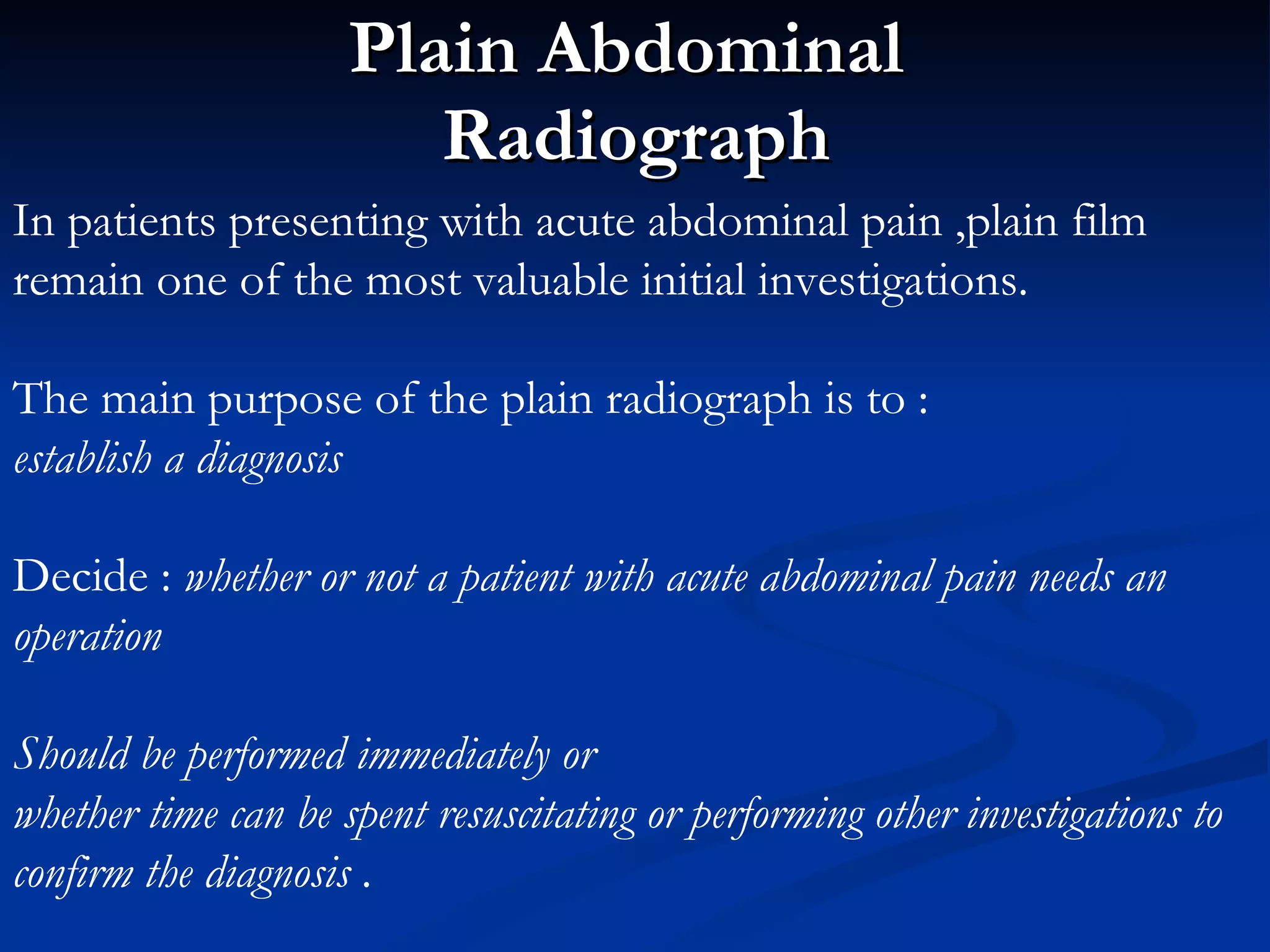 Plain Abdominal Radiograph

In patients presenting with acute abdominal pain ,plain film remain one of the most valuable initial investigations.

The main purpose of the plain radiograph is to :
establish a diagnosis

Decide : whether or not a patient with acute abdominal pain needs an operation

Should be performed immediately or
whether time can be spent resuscitating or performing other investigations to confirm the diagnosis .